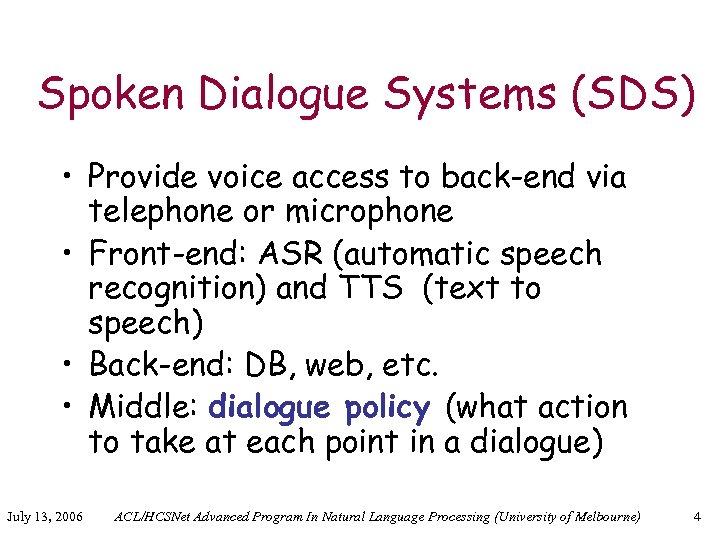 Spoken Dialogue Systems (SDS)

• Provide voice access to back-end via telephone or microphone
• Front-end: ASR (automatic speech recognition) and TTS (text to speech)
• Back-end: DB, web, etc.
• Middle: dialogue policy (what action to take at each point in a dialogue)

July 13, 2006 ACL/HCSNet Advanced Program In Natural Language Processing (University of Melbourne) 4